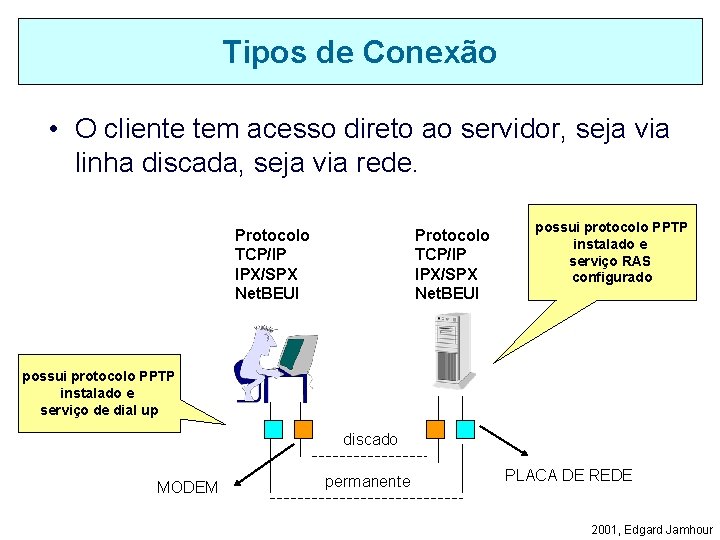 Tipos de Conexão

• O cliente tem acesso direto ao servidor, seja via linha discada, seja via rede.

Protocolo
TCP/IP
IPX/SPX
NetBEUI

Protocolo
TCP/IP
IPX/SPX
NetBEUI

possui protocolo PPTP instalado e serviço RAS configurado

possui protocolo PPTP instalado e serviço de dial up

discado

permanente

MODEM

PLACA DE REDE

2001, Edgard Jamhour